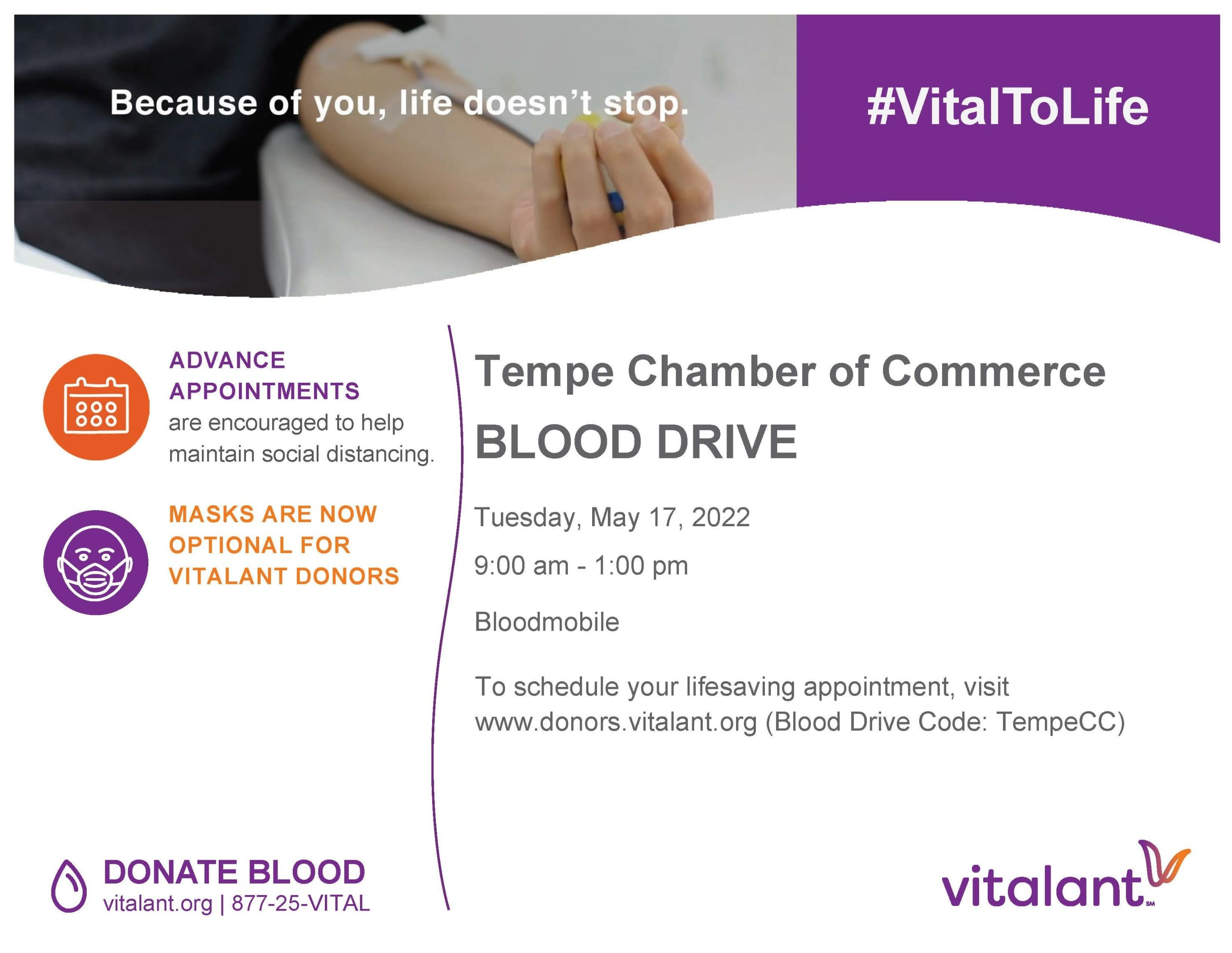 Because of you, life doesn't stop.

#VitalToLife

ADVANCE APPOINTMENTS are encouraged to help maintain social distancing.

MASKS ARE NOW OPTIONAL FOR VITALANT DONORS

DONATE BLOOD
vitalant.org | 877-25-VITAL

Tempe Chamber of Commerce

BLOOD DRIVE

Tuesday, May 17, 2022

9:00 am - 1:00 pm

Bloodmobile

To schedule your lifesaving appointment, visit www.donors.vitalant.org (Blood Drive Code: TempeCC)

vitalant℠